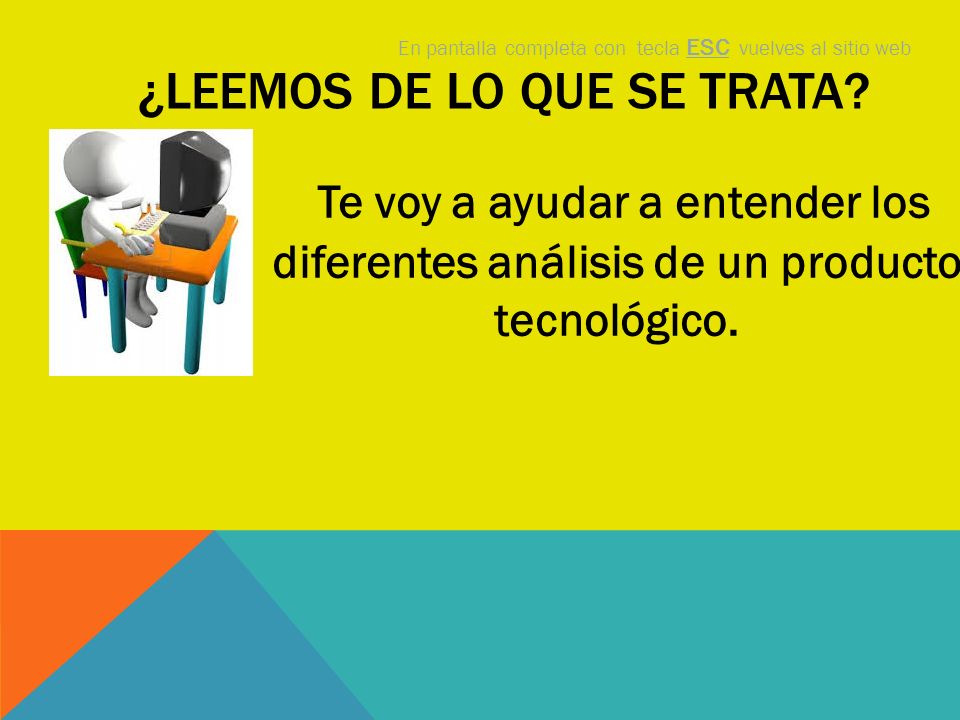 En pantalla completa con tecla ESC vuelves al sitio web

¿LEEMOS DE LO QUE SE TRATA?

Te voy a ayudar a entender los diferentes análisis de un producto tecnológico.